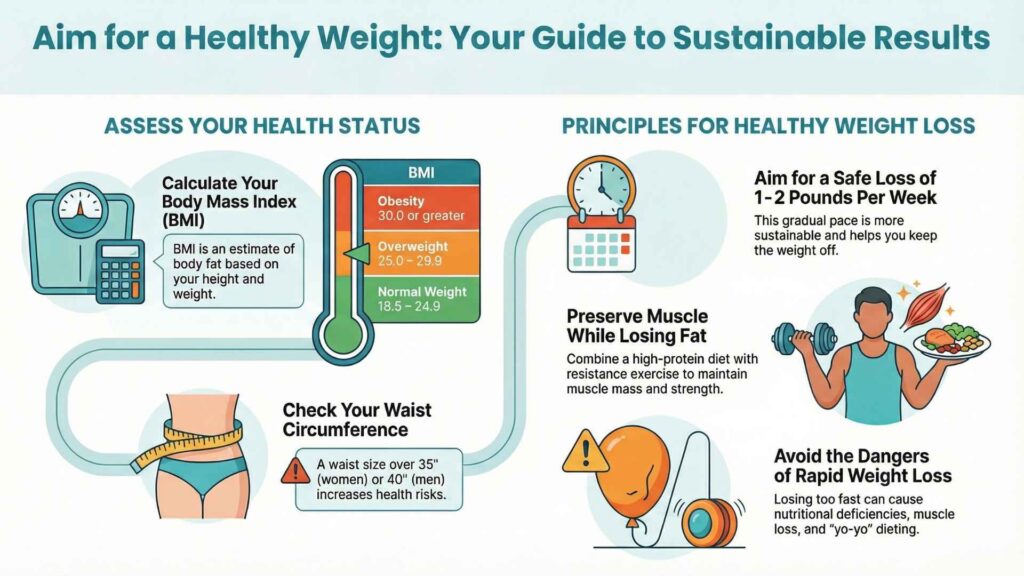 Aim for a Healthy Weight: Your Guide to Sustainable Results

ASSESS YOUR HEALTH STATUS

Calculate Your Body Mass Index (BMI)

BMI is an estimate of body fat based on your height and weight.

BMI

Obesity
30.0 or greater

Overweight
25.0 – 29.9

Normal Weight
18.5 – 24.9

Check Your Waist Circumference

A waist size over 35" (women) or 40" (men) increases health risks.

PRINCIPLES FOR HEALTHY WEIGHT LOSS

Aim for a Safe Loss of 1-2 Pounds Per Week

This gradual pace is more sustainable and helps you keep the weight off.

Preserve Muscle While Losing Fat

Combine a high-protein diet with resistance exercise to maintain muscle mass and strength.

Avoid the Dangers of Rapid Weight Loss

Losing too fast can cause nutritional deficiencies, muscle loss, and "yo-yo" dieting.